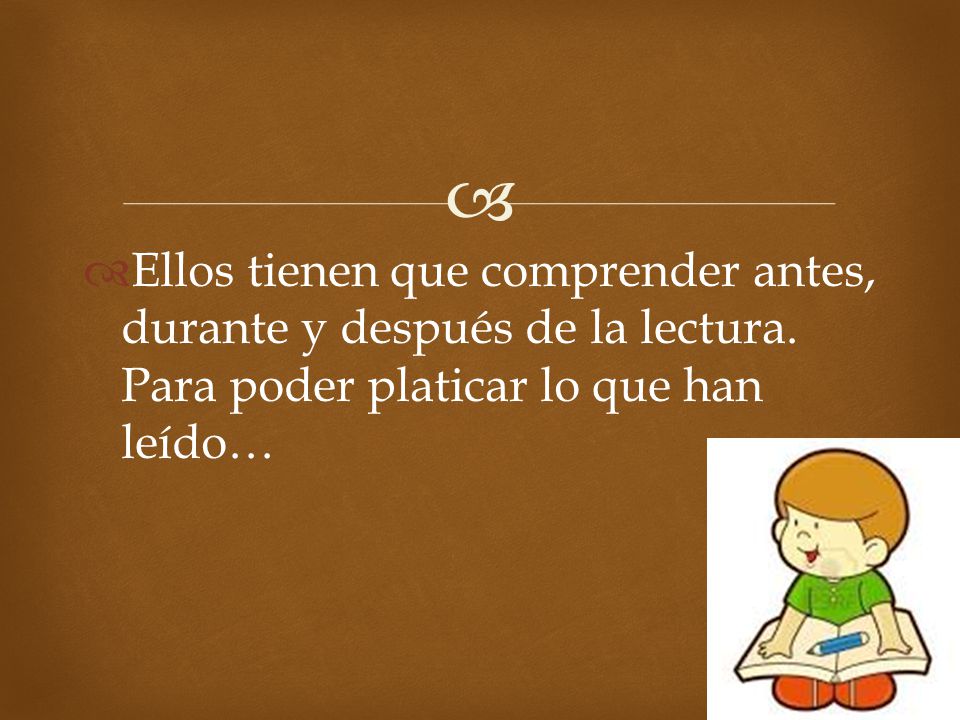 Ellos tienen que comprender antes, durante y después de la lectura. Para poder platicar lo que han leído…